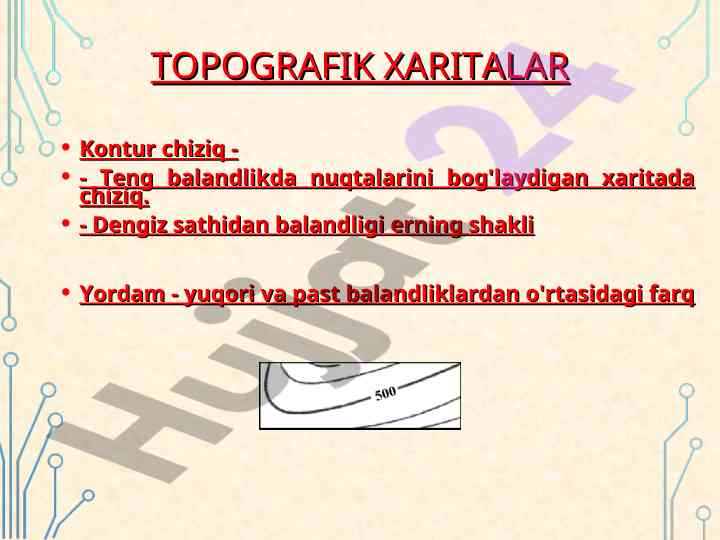 TOPOGRAFIK XARITALAR

• Kontur chiziq -

• - Teng balandlikda nuqtalarini bog'laydigan xaritada chiziq.

• - Dengiz sathidan balandligi erning shakli

• Yordam - yuqori va past balandliklardan o'rtasidagi farq

500

Hujjat 24